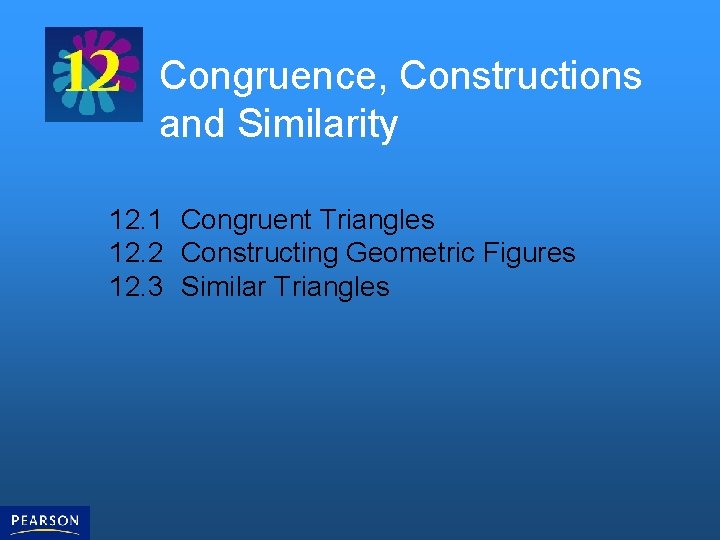 12

Congruence, Constructions and Similarity

12.1 Congruent Triangles
12.2 Constructing Geometric Figures
12.3 Similar Triangles

PEARSON